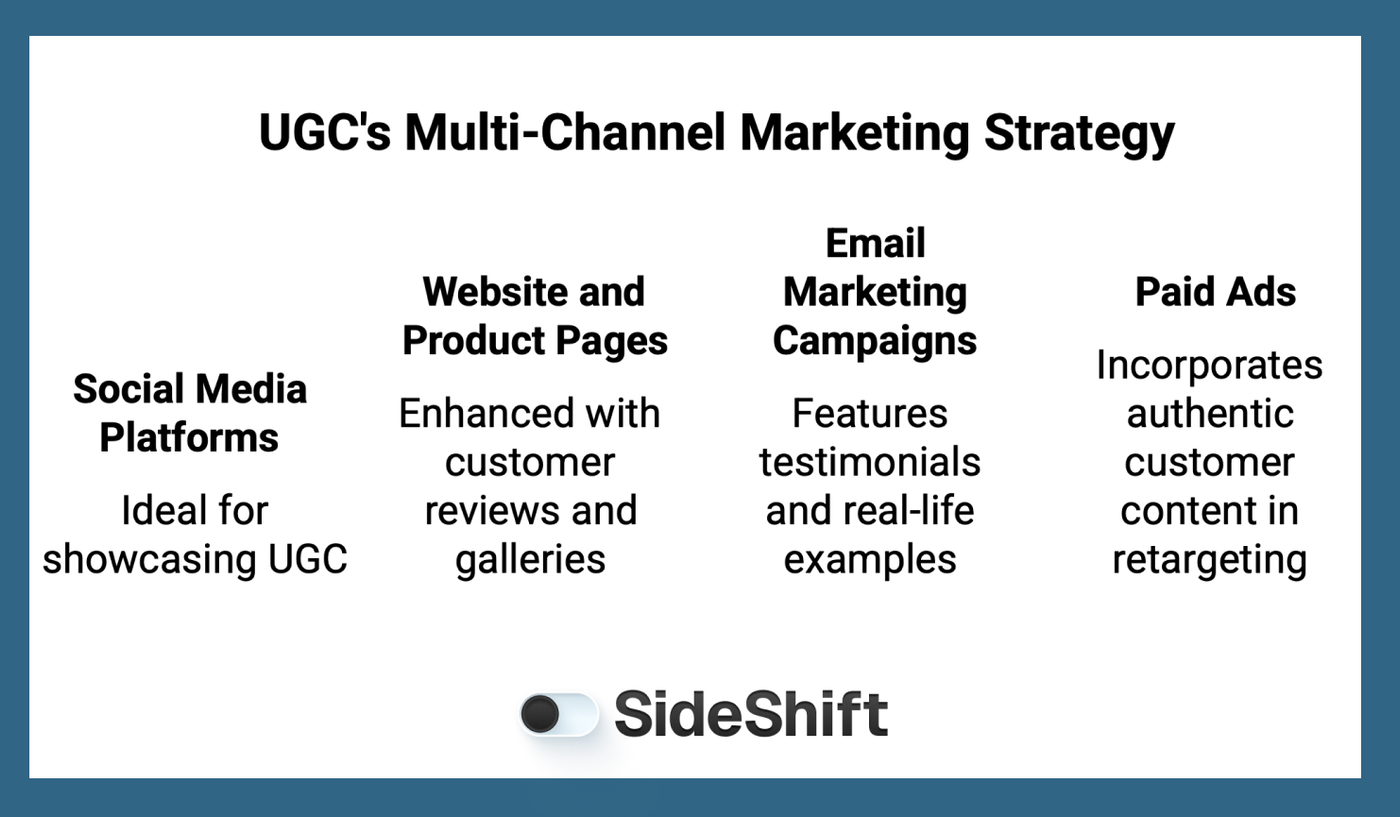 UGC's Multi-Channel Marketing Strategy

Social Media Platforms

Ideal for showcasing UGC

Website and Product Pages

Enhanced with customer reviews and galleries

Email Marketing Campaigns

Features testimonials and real-life examples

Paid Ads

Incorporates authentic customer content in retargeting

SideShift